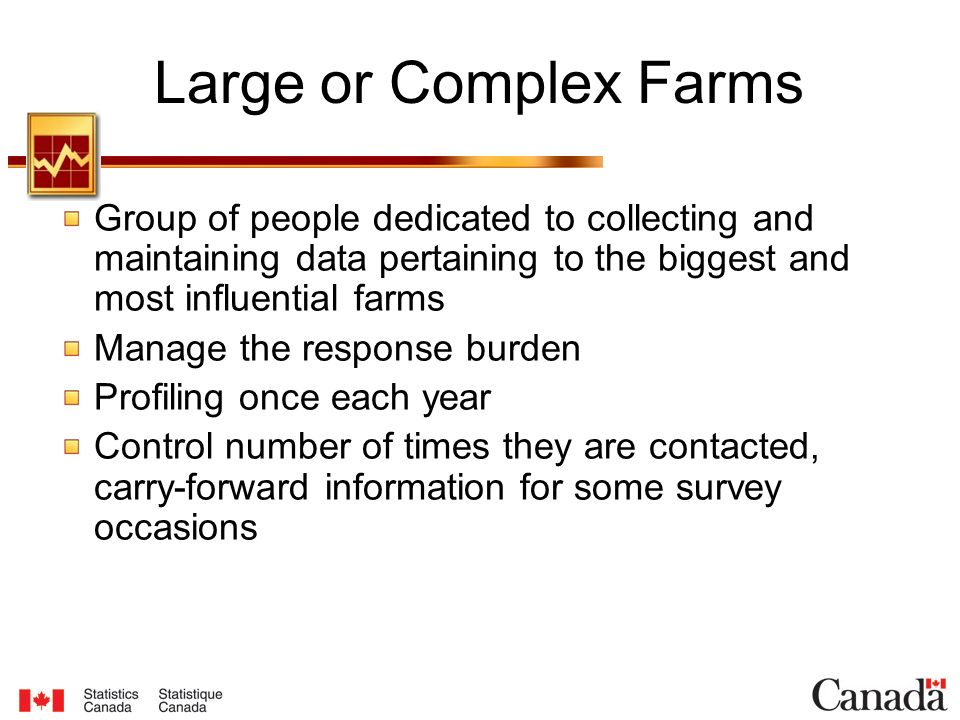 Large or Complex Farms

Group of people dedicated to collecting and maintaining data pertaining to the biggest and most influential farms

Manage the response burden

Profiling once each year

Control number of times they are contacted, carry-forward information for some survey occasions

Statistics Canada Statistique Canada

Canada